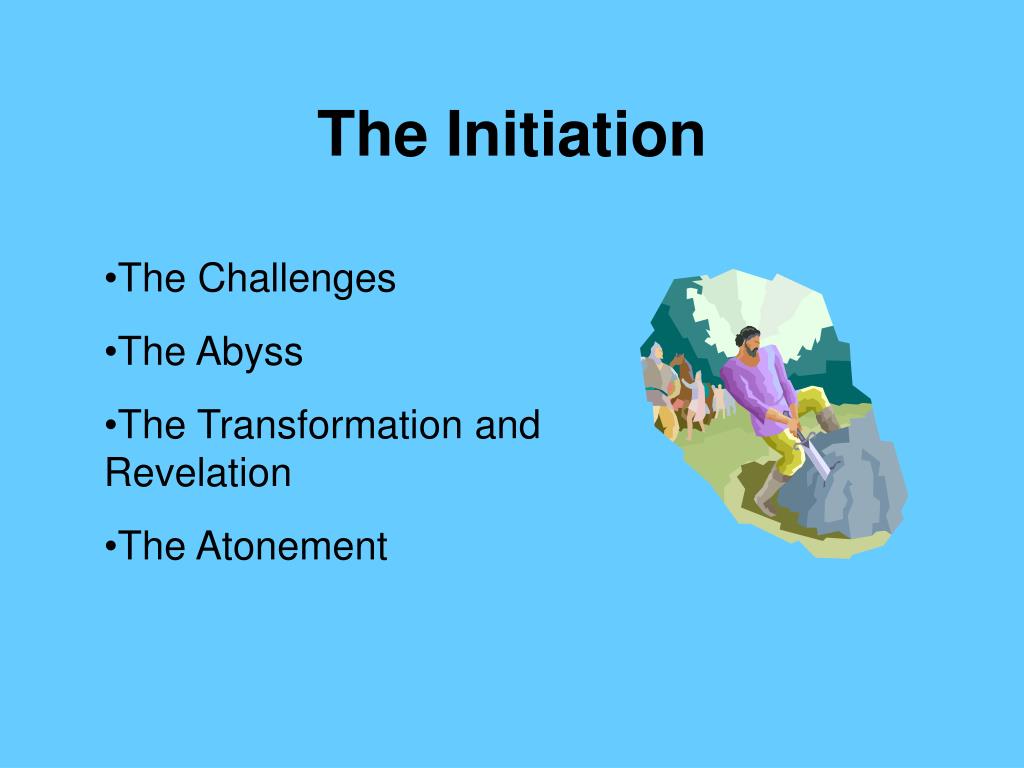 The Initiation

•The Challenges

•The Abyss

•The Transformation and Revelation

•The Atonement